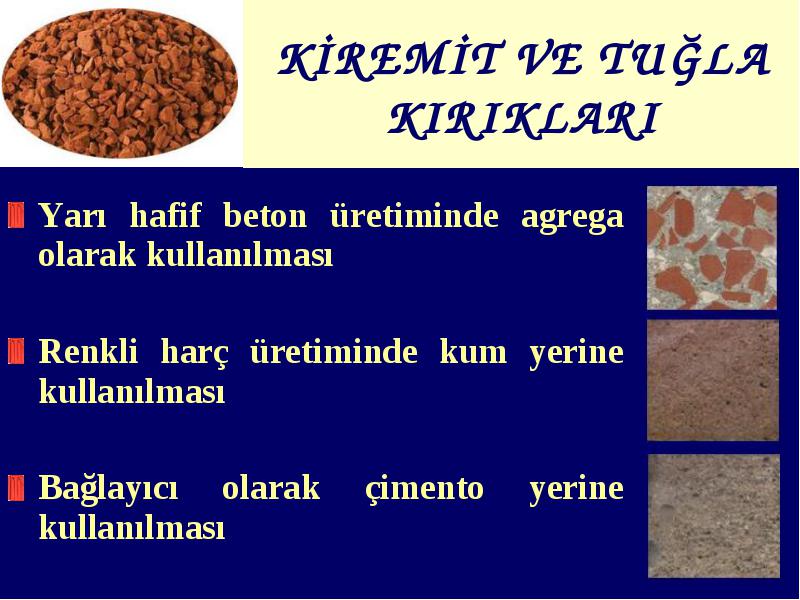 KİREMİT VE TUĞLA KIRIKLARI

Yarı hafif beton üretiminde agrega olarak kullanılması

Renkli harç üretiminde kum yerine kullanılması

Bağlayıcı olarak çimento yerine kullanılması